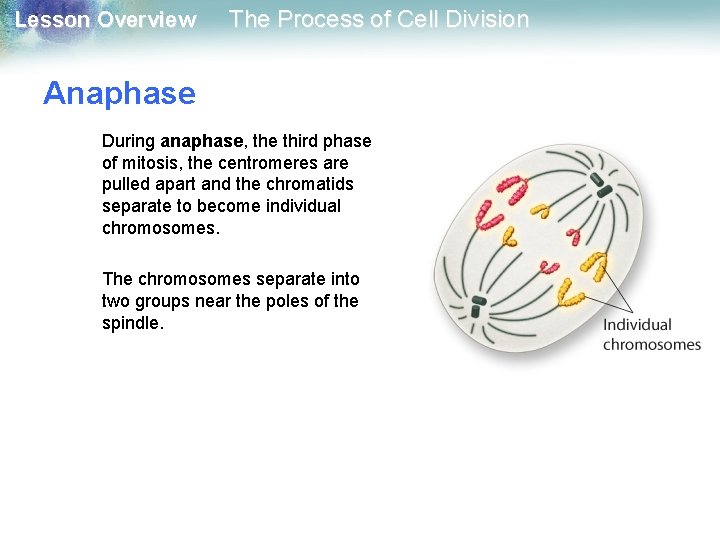 Lesson Overview The Process of Cell Division

Anaphase

During anaphase, the third phase of mitosis, the centromeres are pulled apart and the chromatids separate to become individual chromosomes.

The chromosomes separate into two groups near the poles of the spindle.

Individual chromosomes